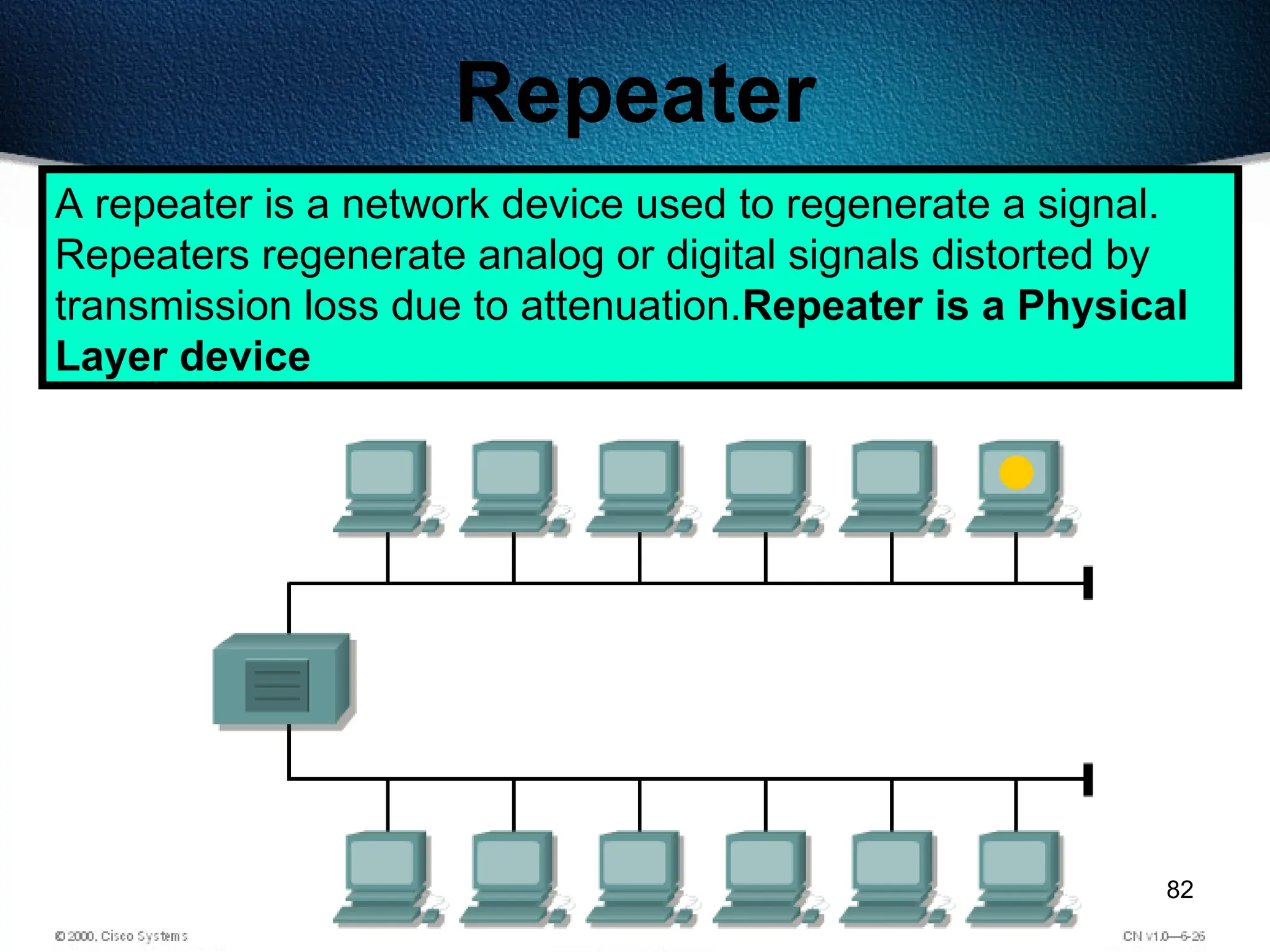 Repeater

A repeater is a network device used to regenerate a signal. Repeaters regenerate analog or digital signals distorted by transmission loss due to attenuation.Repeater is a Physical Layer device

82

© 2000, Cisco Systems

CN v1.0—6-26